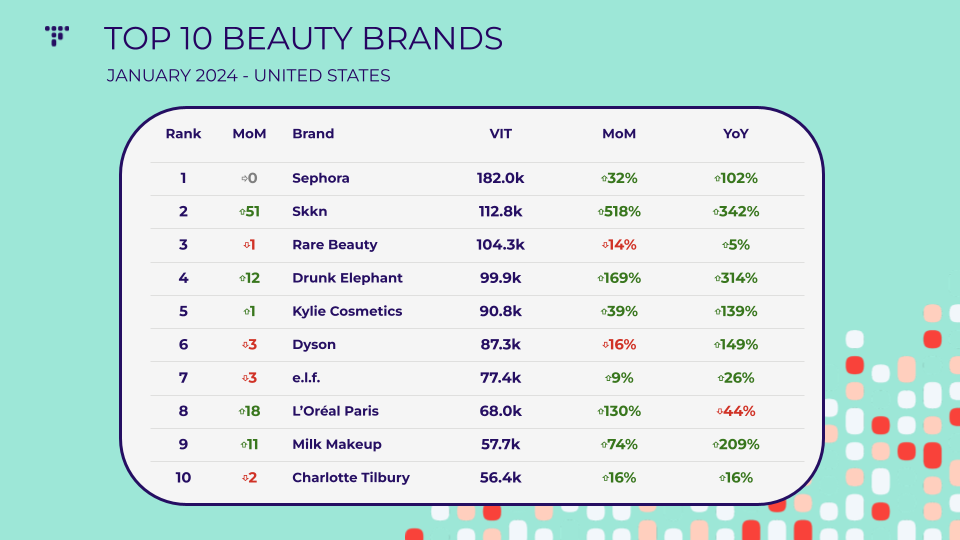 TOP 10 BEAUTY BRANDS

JANUARY 2024 - UNITED STATES

| Rank | MoM | Brand | VIT | MoM | YoY |
|---|---|---|---|---|---|
| 1 | 0 | Sephora | 182.0k | 32% | 102% |
| 2 | 51 | Skkn | 112.8k | 518% | 342% |
| 3 | 1 | Rare Beauty | 104.3k | 14% | 5% |
| 4 | 12 | Drunk Elephant | 99.9k | 169% | 314% |
| 5 | 1 | Kylie Cosmetics | 90.8k | 39% | 139% |
| 6 | 3 | Dyson | 87.3k | 16% | 149% |
| 7 | 3 | e.l.f. | 77.4k | 9% | 26% |
| 8 | 18 | L'Oréal Paris | 68.0k | 130% | 44% |
| 9 | 11 | Milk Makeup | 57.7k | 74% | 209% |
| 10 | 2 | Charlotte Tilbury | 56.4k | 16% | 16% |